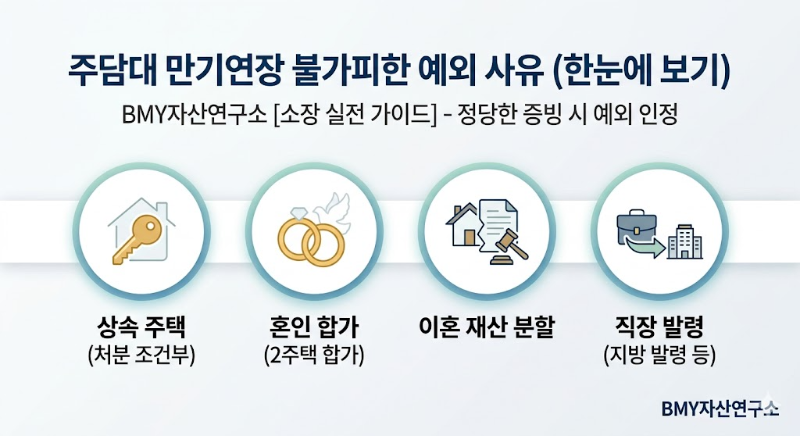 주담대 만기연장 불가피한 예외 사유 (한눈에 보기)

BMY자산연구소 [소장 실전 가이드] - 정당한 증빙 시 예외 인정

상속 주택
(처분 조건부)

혼인 합가
(2주택 합가)

이혼 재산 분할

직장 발령
(지방 발령 등)

BMY자산연구소